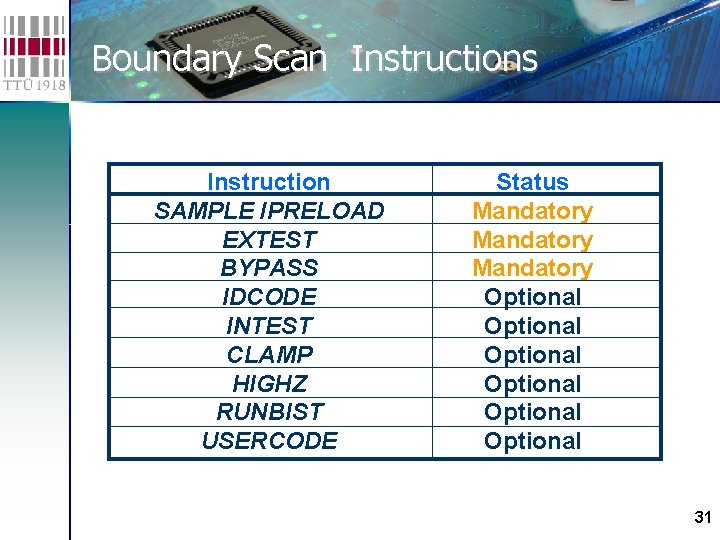 TTÜ 1918

Boundary Scan Instructions

| Instruction | Status |
|---|---|
| SAMPLE IPRELOAD | Mandatory |
| EXTEST | Mandatory |
| BYPASS | Mandatory |
| IDCODE | Optional |
| INTEST | Optional |
| CLAMP | Optional |
| HIGHZ | Optional |
| RUNBIST | Optional |
| USERCODE | Optional |

31